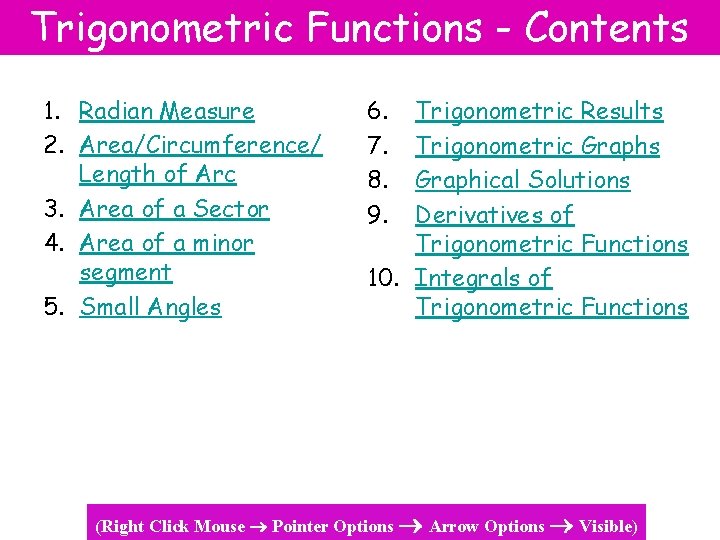 Trigonometric Functions - Contents

1. Radian Measure
2. Area/Circumference/ Length of Arc
3. Area of a Sector
4. Area of a minor segment
5. Small Angles

6. Trigonometric Results
7. Trigonometric Graphs
8. Graphical Solutions
9. Derivatives of Trigonometric Functions
10. Integrals of Trigonometric Functions

(Right Click Mouse → Pointer Options → Arrow Options → Visible)